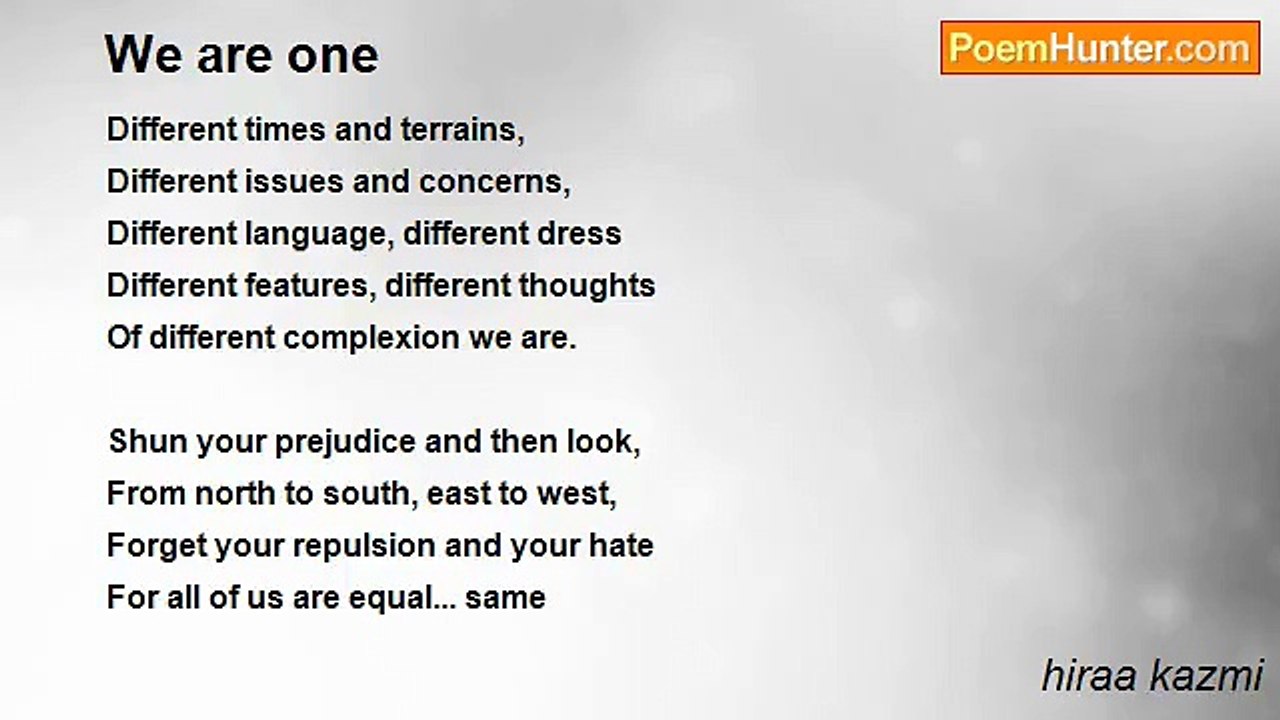 We are one

PoemHunter.com

Different times and terrains,
Different issues and concerns,
Different language, different dress
Different features, different thoughts
Of different complexion we are.

Shun your prejudice and then look,
From north to south, east to west,
Forget your repulsion and your hate
For all of us are equal... same

hiraa kazmi